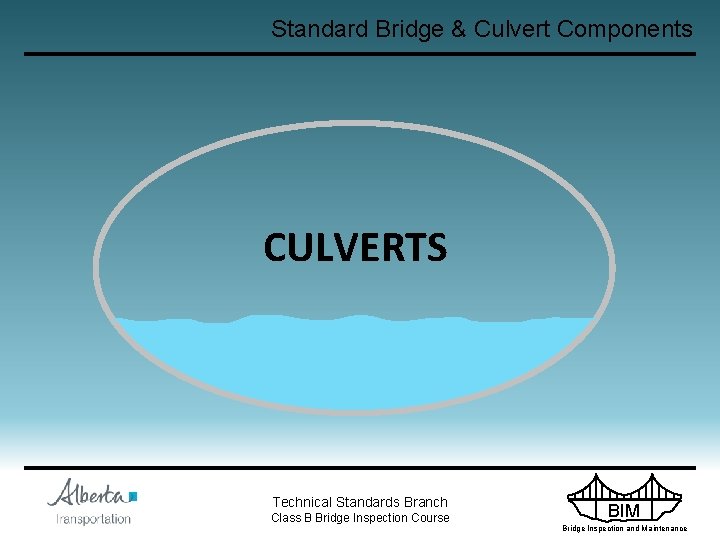 Standard Bridge & Culvert Components

CULVERTS

Alberta
Transportation

Technical Standards Branch
Class B Bridge Inspection Course

BIM
Bridge Inspection and Maintenance